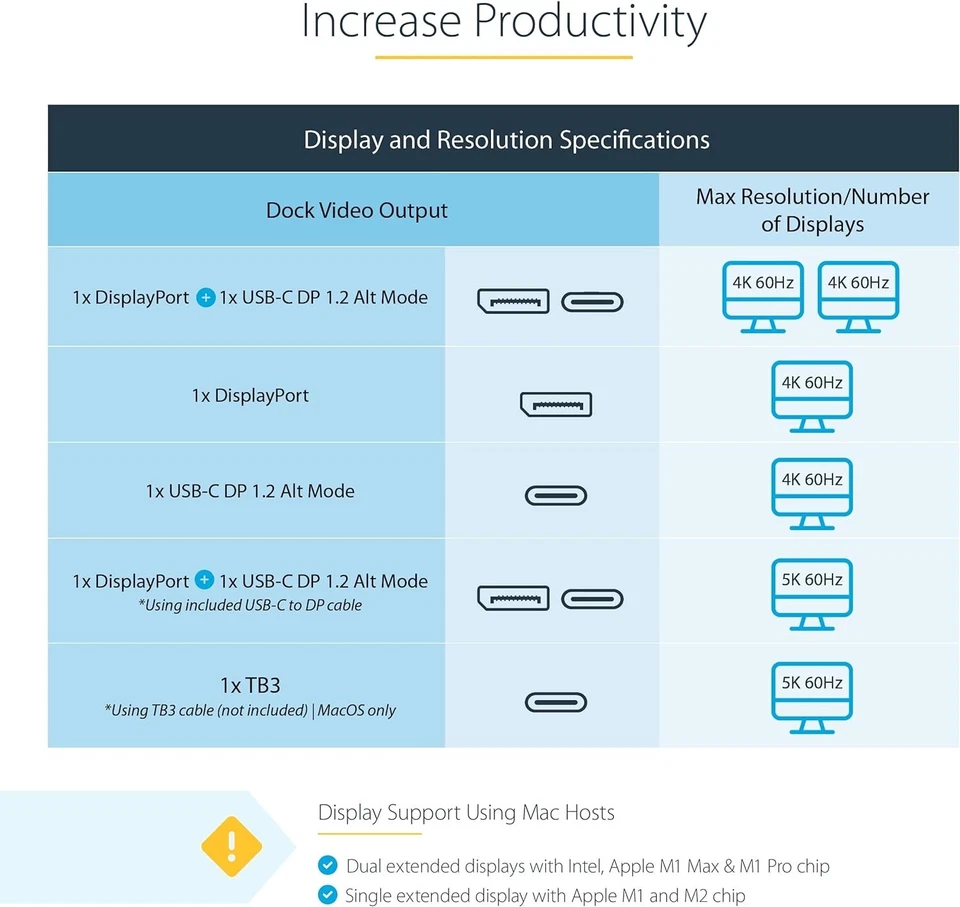 Increase Productivity

Display and Resolution Specifications

| Dock Video Output | Max Resolution/Number of Displays |
|---|---|
| 1x DisplayPort + 1x USB-C DP 1.2 Alt Mode | 4K 60Hz 4K 60Hz |
| 1x DisplayPort | 4K 60Hz |
| 1x USB-C DP 1.2 Alt Mode | 4K 60Hz |
| 1x DisplayPort + 1x USB-C DP 1.2 Alt Mode *Using included USB-C to DP cable | 5K 60Hz |
| 1x TB3 *Using TB3 cable (not included) \| MacOS only | 5K 60Hz |

Display Support Using Mac Hosts

Dual extended displays with Intel, Apple M1 Max & M1 Pro chip

Single extended display with Apple M1 and M2 chip